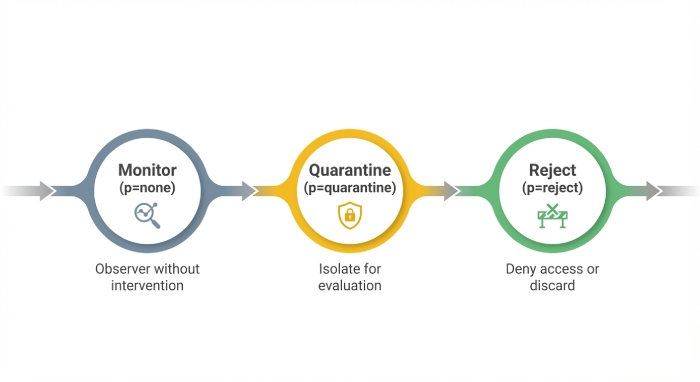 Monitor
(p=none)

Observer without intervention

Quarantine
(p=quarantine)

Isolate for evaluation

Reject
(p=reject)

Deny access or discard